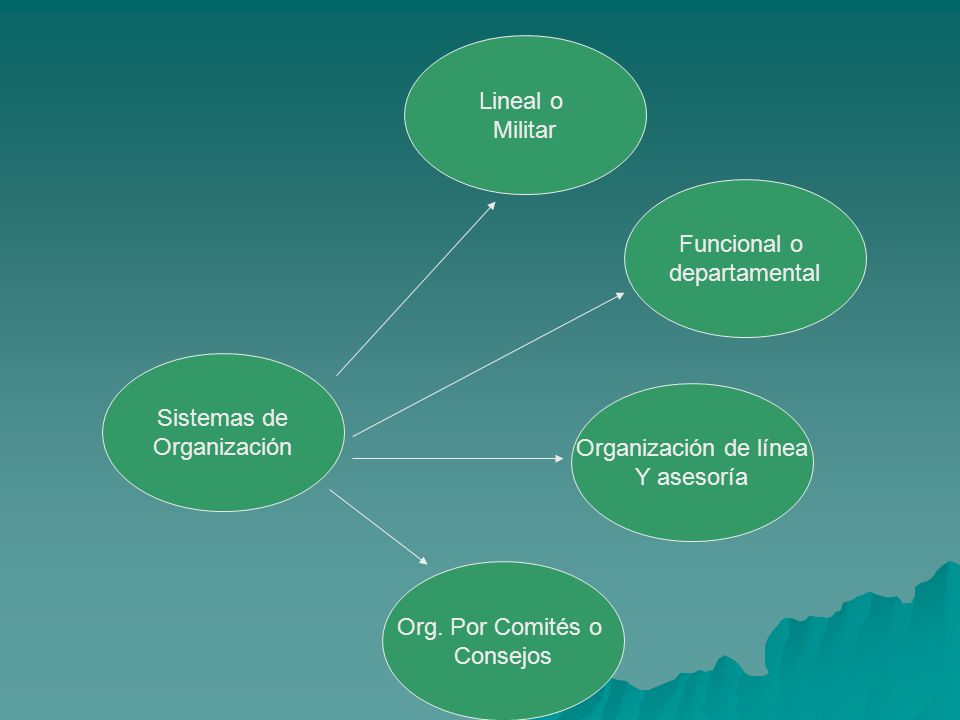 Sistemas de Organización

Lineal o Militar

Funcional o departamental

Organización de línea Y asesoría

Org. Por Comités o Consejos